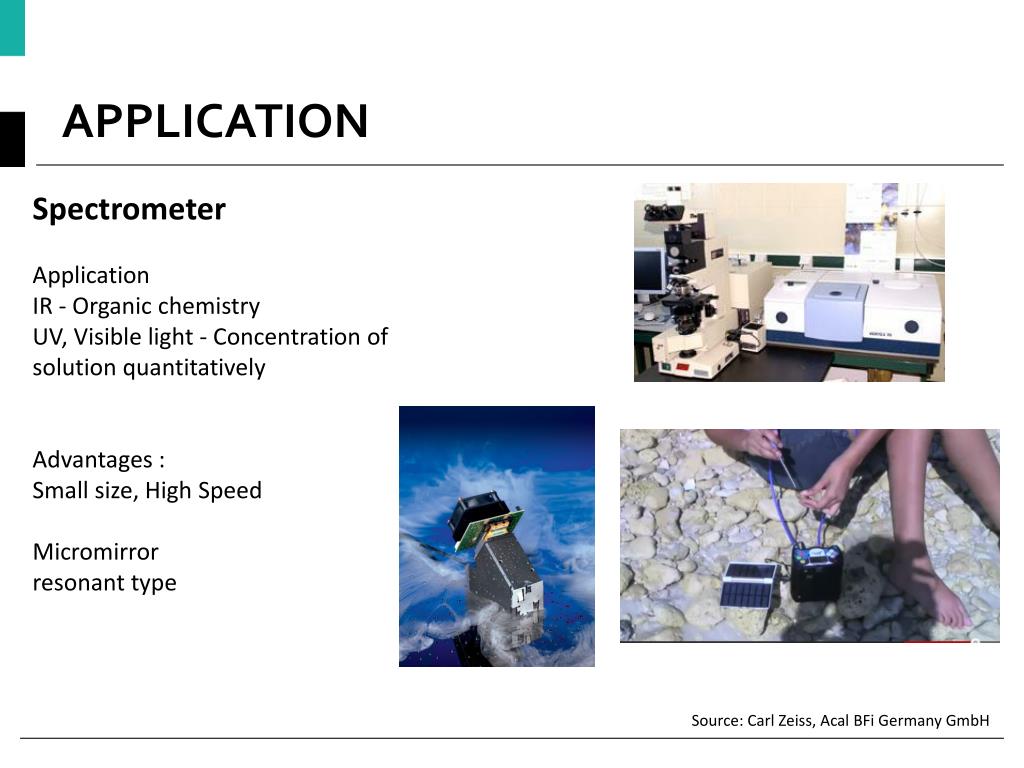 APPLICATION

Spectrometer

Application
IR - Organic chemistry
UV, Visible light - Concentration of solution quantitatively

Advantages :
Small size, High Speed

Micromirror
resonant type

Source: Carl Zeiss, Acal BFi Germany GmbH